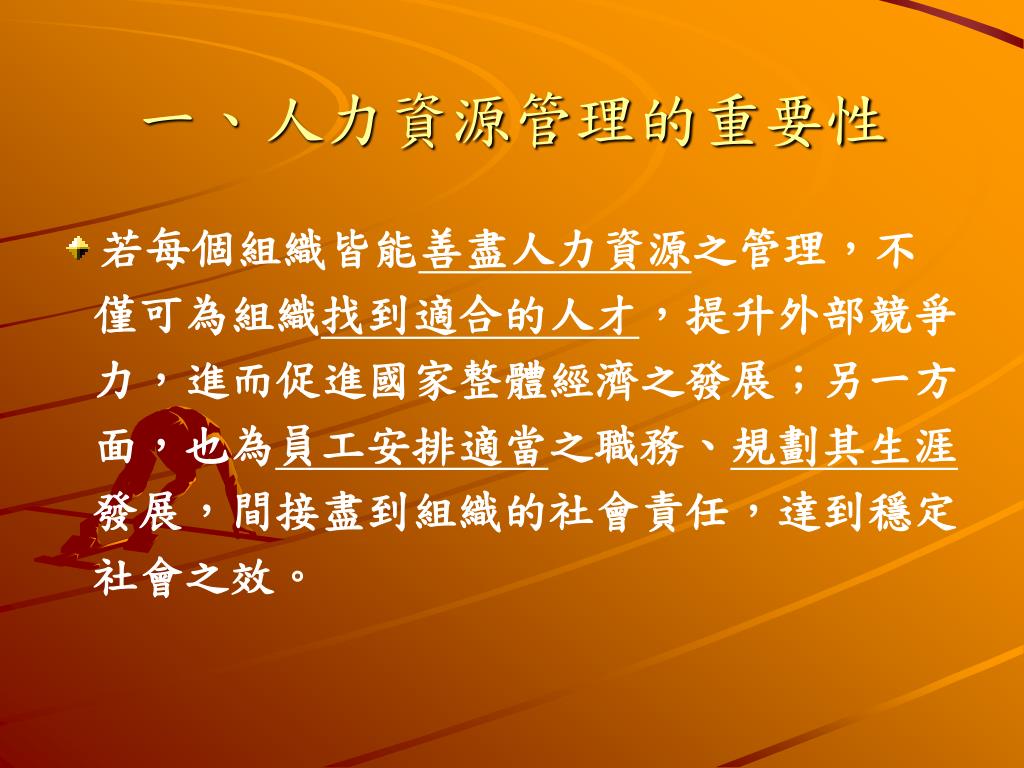 一、人力資源管理的重要性

若每個組織皆能善盡人力資源之管理，不僅可為組織找到適合的人才，提升外部競爭力，進而促進國家整體經濟之發展；另一方面，也為員工安排適當之職務、規劃其生涯發展，間接盡到組織的社會責任，達到穩定社會之效。